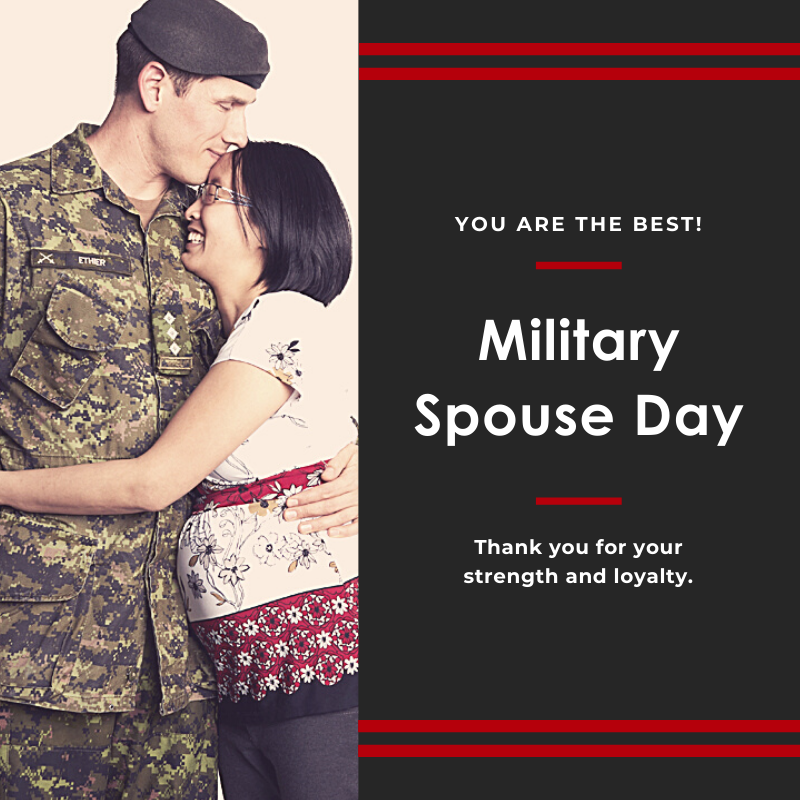 ETHIER

YOU ARE THE BEST!

Military Spouse Day

Thank you for your strength and loyalty.